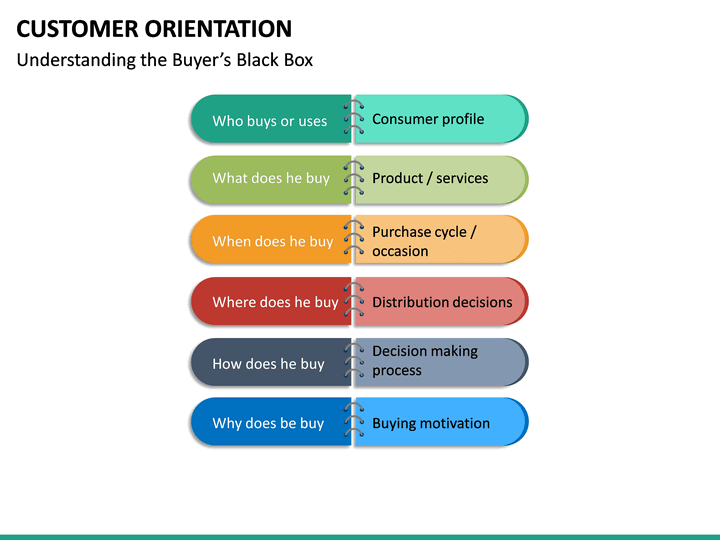 CUSTOMER ORIENTATION

Understanding the Buyer's Black Box

Who buys or uses
Consumer profile

What does he buy
Product / services

When does he buy
Purchase cycle / occasion

Where does he buy
Distribution decisions

How does he buy
Decision making process

Why does be buy
Buying motivation